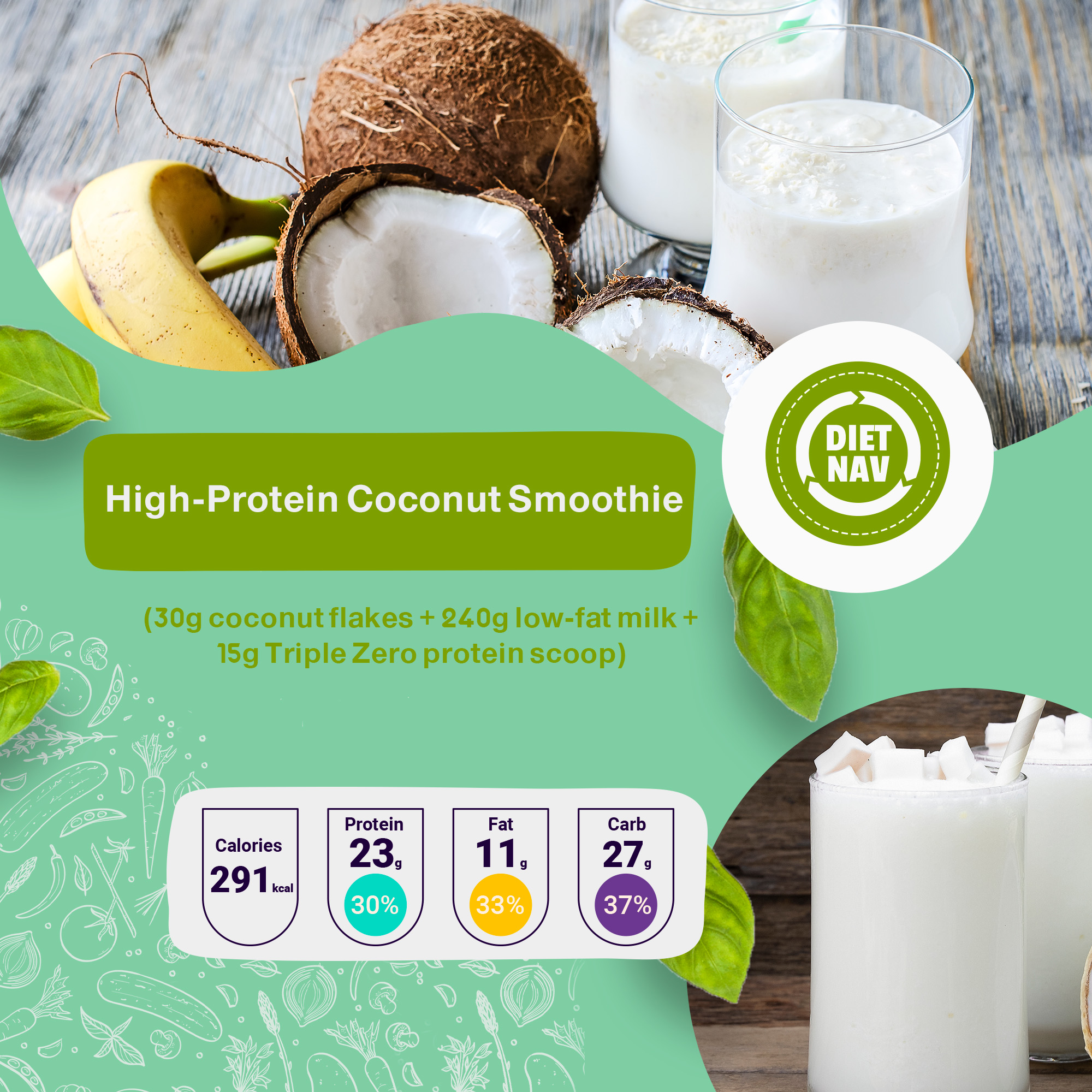 High-Protein Coconut Smoothie

DIET NAV

(30g coconut flakes + 240g low-fat milk + 15g Triple Zero protein scoop)

Calories
291 kcal

Protein
23 g
30%

Fat
11 g
33%

Carb
27 g
37%